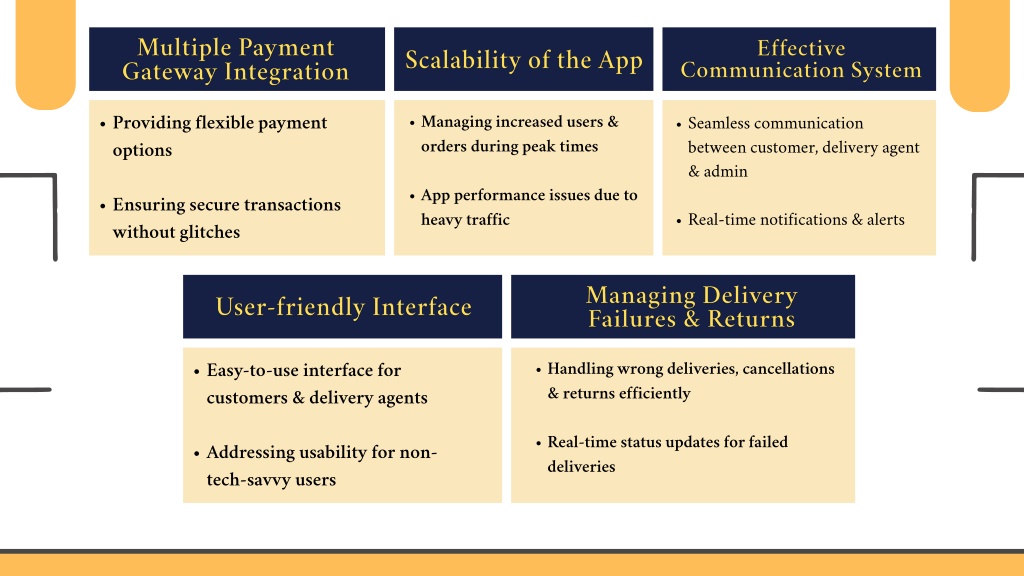 Multiple Payment Gateway Integration

• Providing flexible payment options

• Ensuring secure transactions without glitches

Scalability of the App

• Managing increased users & orders during peak times

• App performance issues due to heavy traffic

Effective Communication System

• Seamless communication between customer, delivery agent & admin

• Real-time notifications & alerts

User-friendly Interface

• Easy-to-use interface for customers & delivery agents

• Addressing usability for non-tech-savvy users

Managing Delivery Failures & Returns

• Handling wrong deliveries, cancellations & returns efficiently

• Real-time status updates for failed deliveries